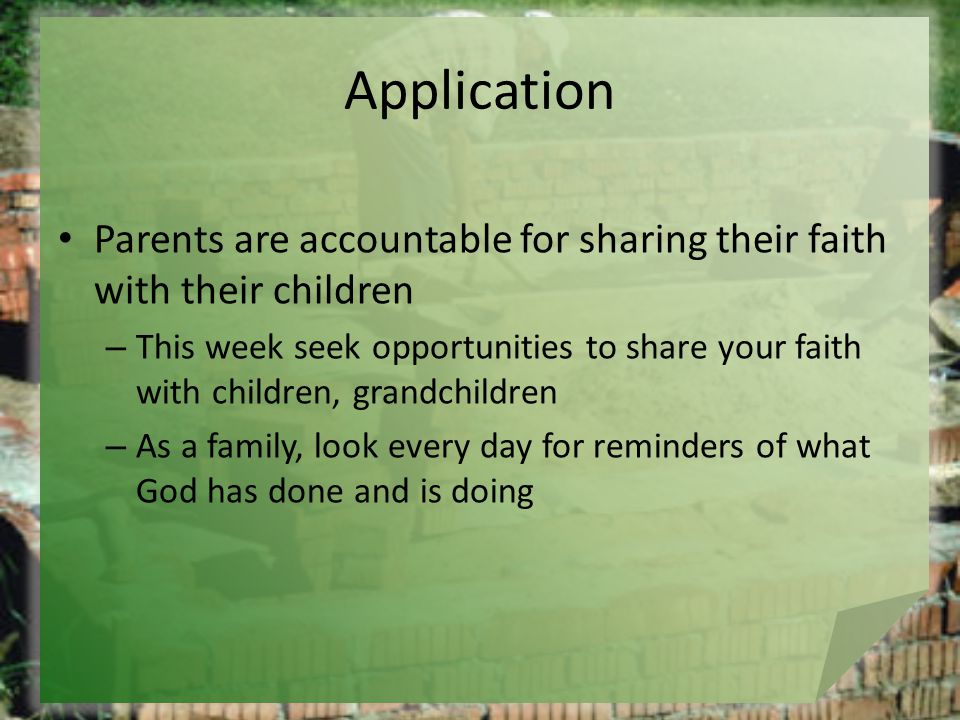 Application

• Parents are accountable for sharing their faith with their children
  – This week seek opportunities to share your faith with children, grandchildren
  – As a family, look every day for reminders of what God has done and is doing